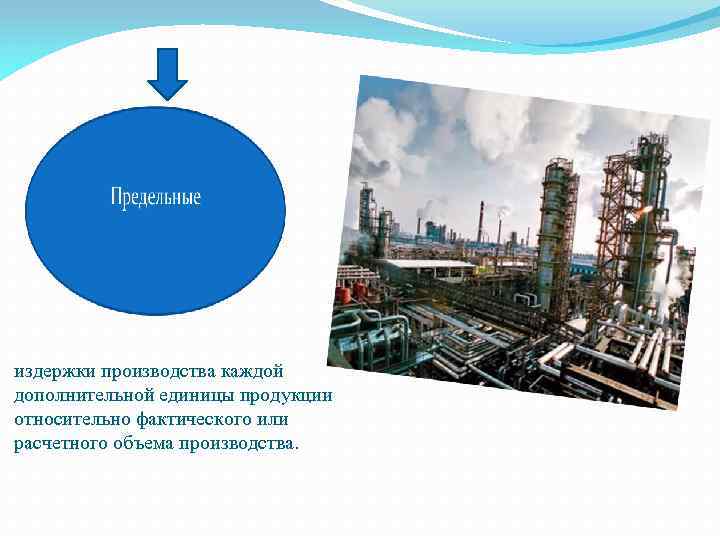 Предельные

издержки производства каждой дополнительной единицы продукции относительно фактического или расчетного объема производства.